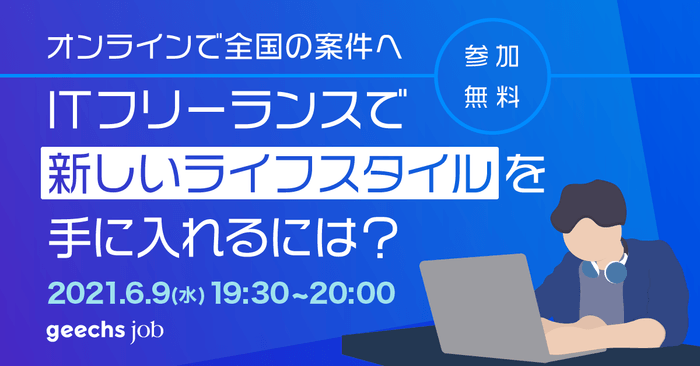 オンラインで全国の案件へ

参加
無料

ITフリーランスで
新しいライフスタイルを
手に入れるには？

2021.6.9(水) 19:30~20:00

geechs job